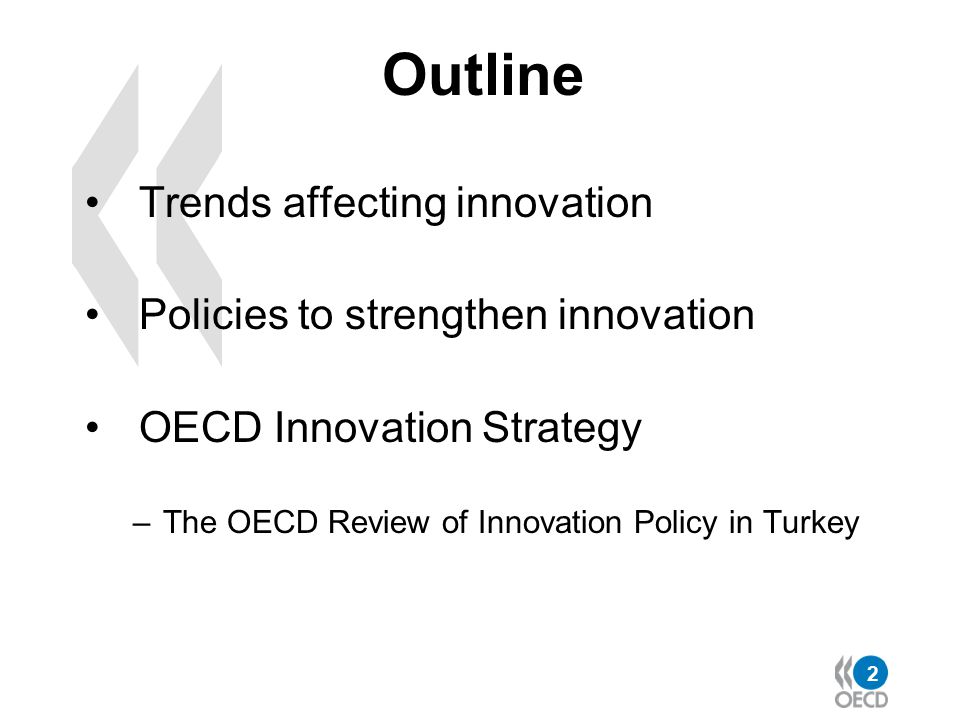 Outline

• Trends affecting innovation

• Policies to strengthen innovation

• OECD Innovation Strategy

– The OECD Review of Innovation Policy in Turkey

2

OECD